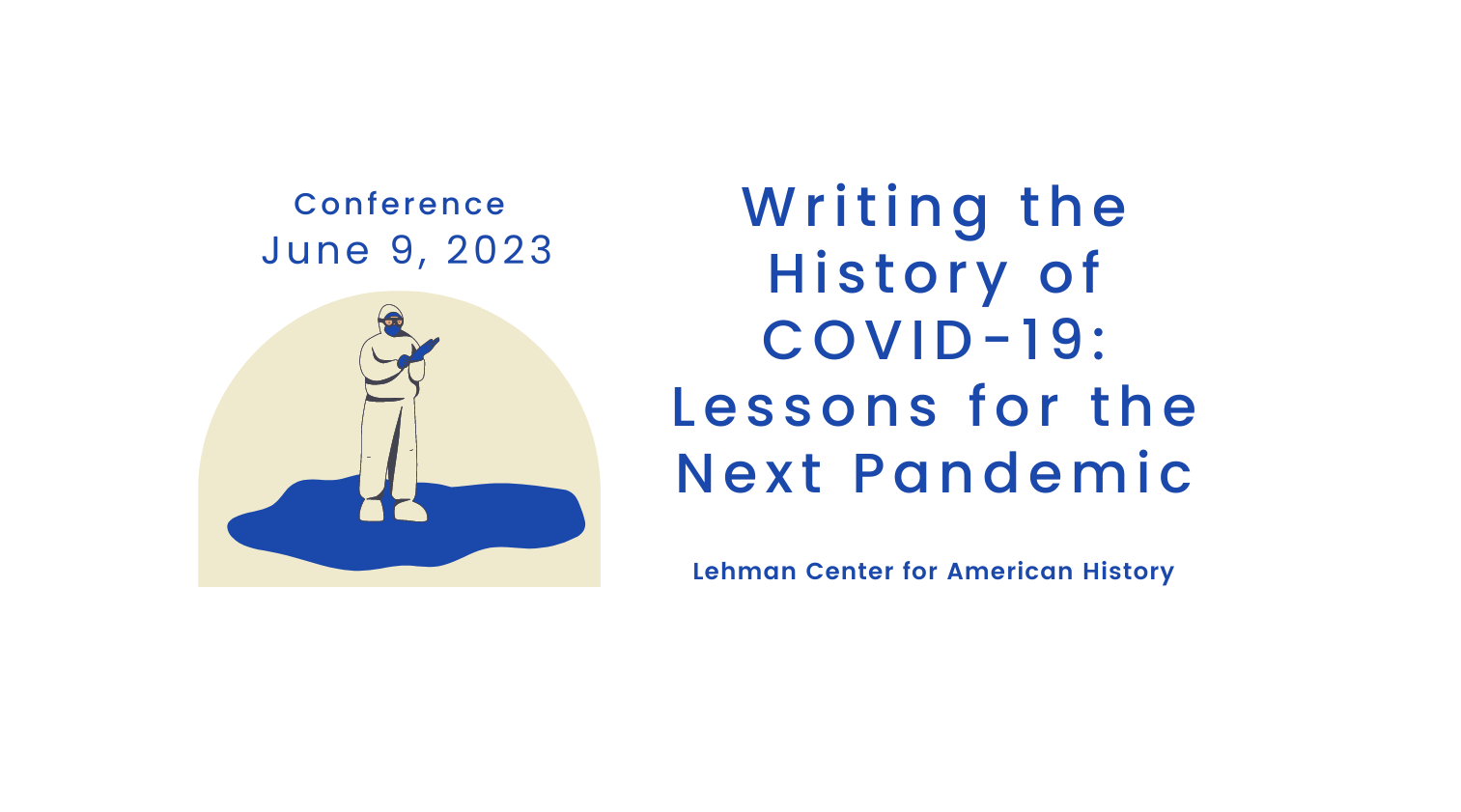 Conference
June 9, 2023

Writing the History of COVID-19: Lessons for the Next Pandemic

Lehman Center for American History